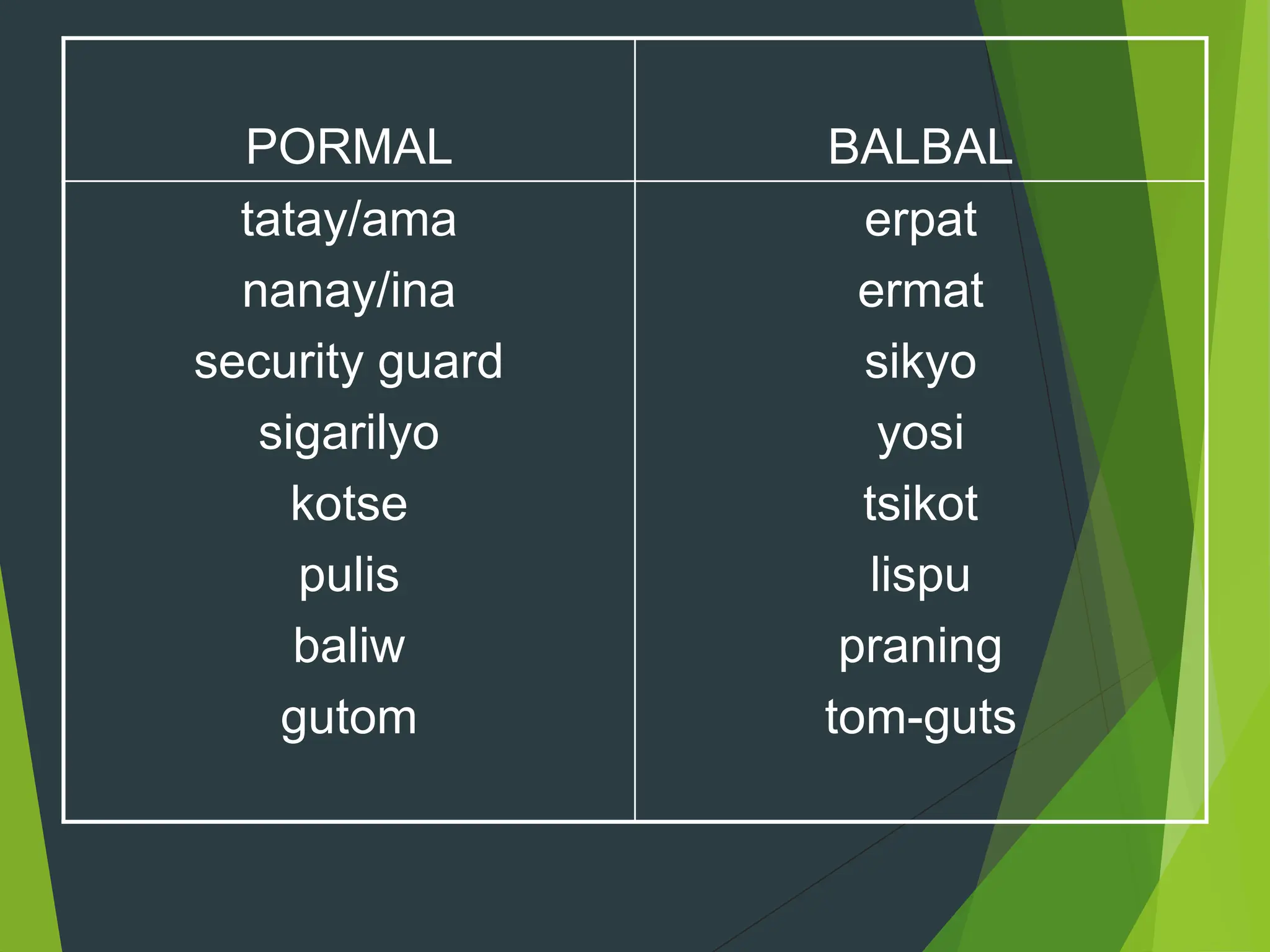 | PORMAL | BALBAL |
|---|---|
| tatay/ama | erpat |
| nanay/ina | ermat |
| security guard | sikyo |
| sigarilyo | yosi |
| kotse | tsikot |
| pulis | lispu |
| baliw | praning |
| gutom | tom-guts |